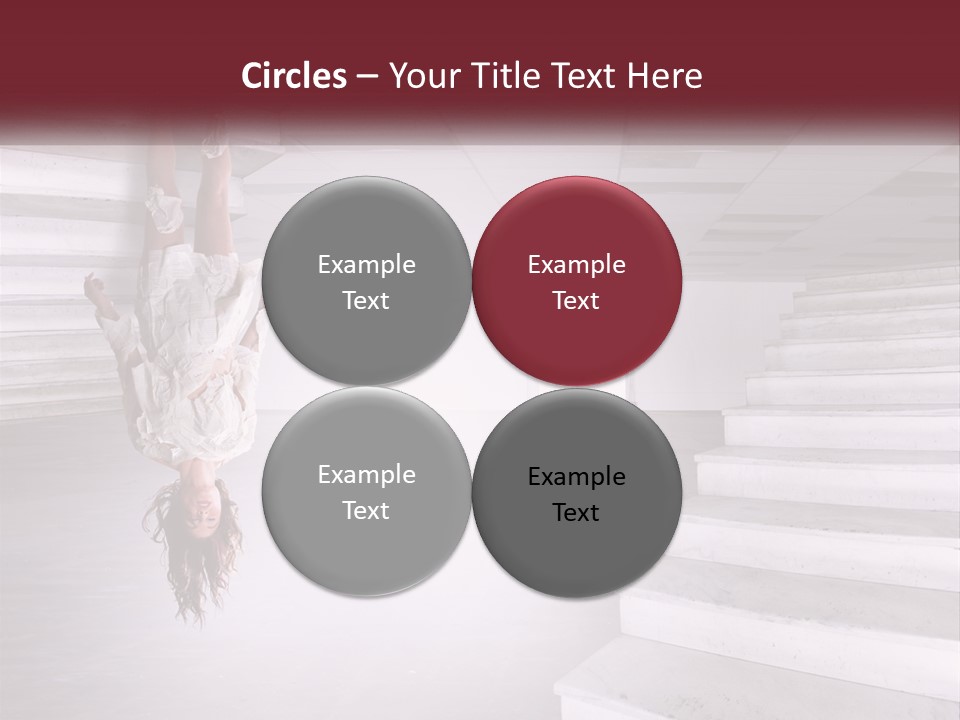 Circles – Your Title Text Here

Example Text

Example Text

Example Text

Example Text